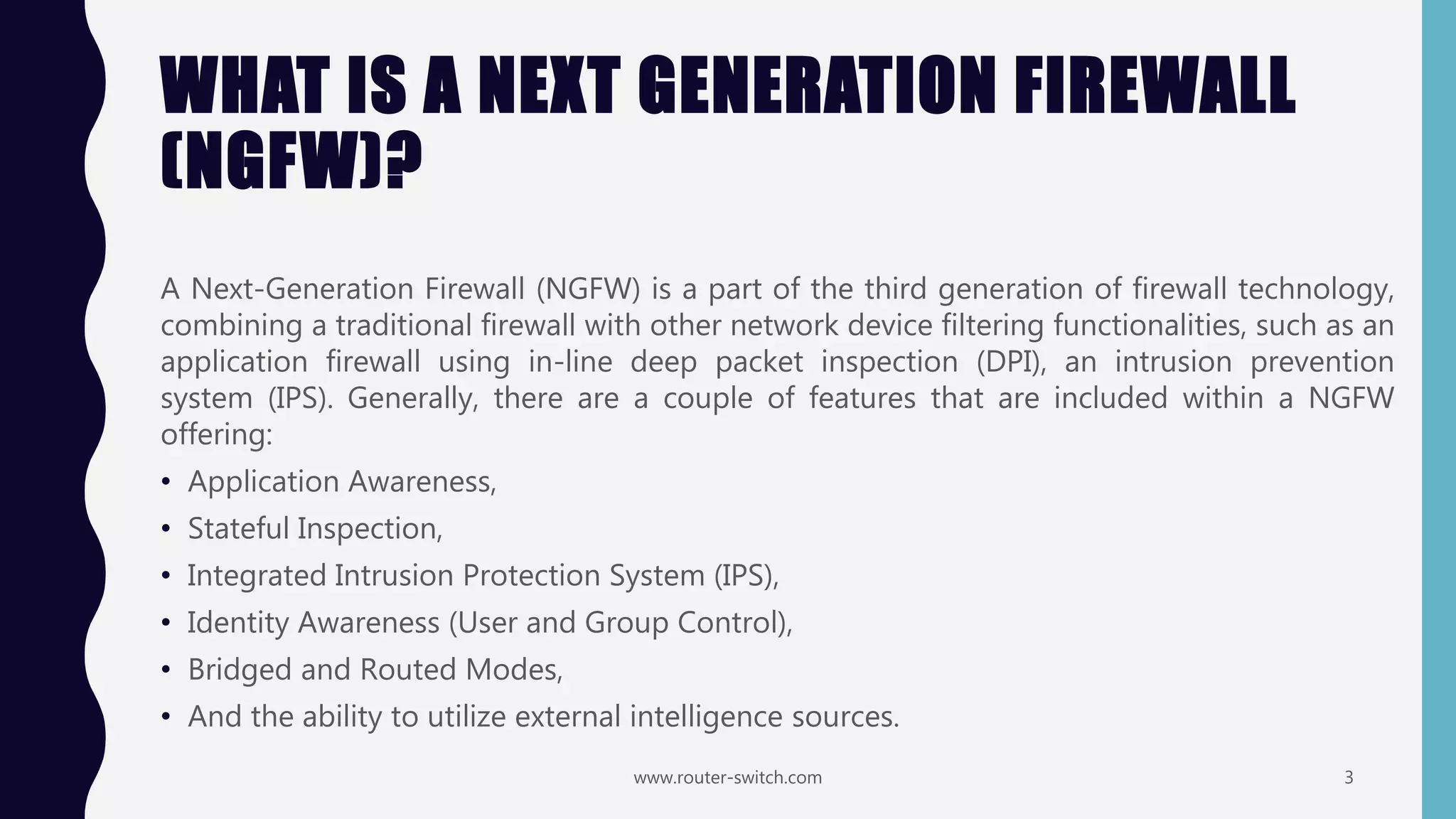 WHAT IS A NEXT GENERATION FIREWALL (NGFW)?

A Next-Generation Firewall (NGFW) is a part of the third generation of firewall technology, combining a traditional firewall with other network device filtering functionalities, such as an application firewall using in-line deep packet inspection (DPI), an intrusion prevention system (IPS). Generally, there are a couple of features that are included within a NGFW offering:

• Application Awareness,
• Stateful Inspection,
• Integrated Intrusion Protection System (IPS),
• Identity Awareness (User and Group Control),
• Bridged and Routed Modes,
• And the ability to utilize external intelligence sources.

www.router-switch.com

3